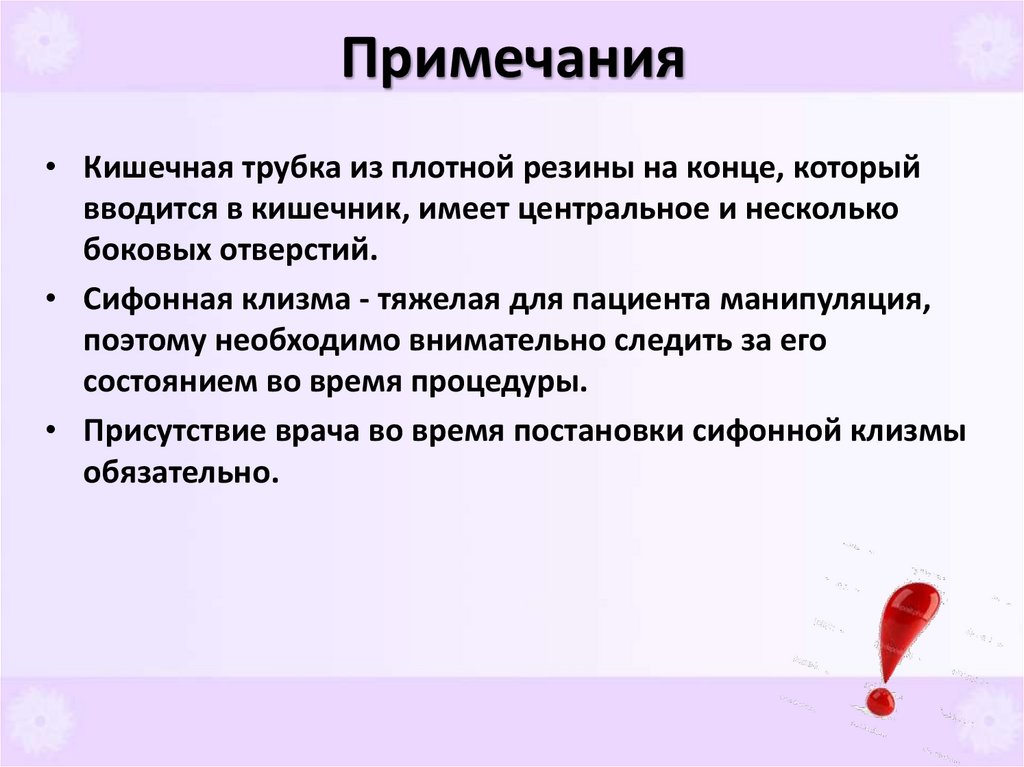 Примечания

• Кишечная трубка из плотной резины на конце, который вводится в кишечник, имеет центральное и несколько боковых отверстий.

• Сифонная клизма - тяжелая для пациента манипуляция, поэтому необходимо внимательно следить за его состоянием во время процедуры.

• Присутствие врача во время постановки сифонной клизмы обязательно.